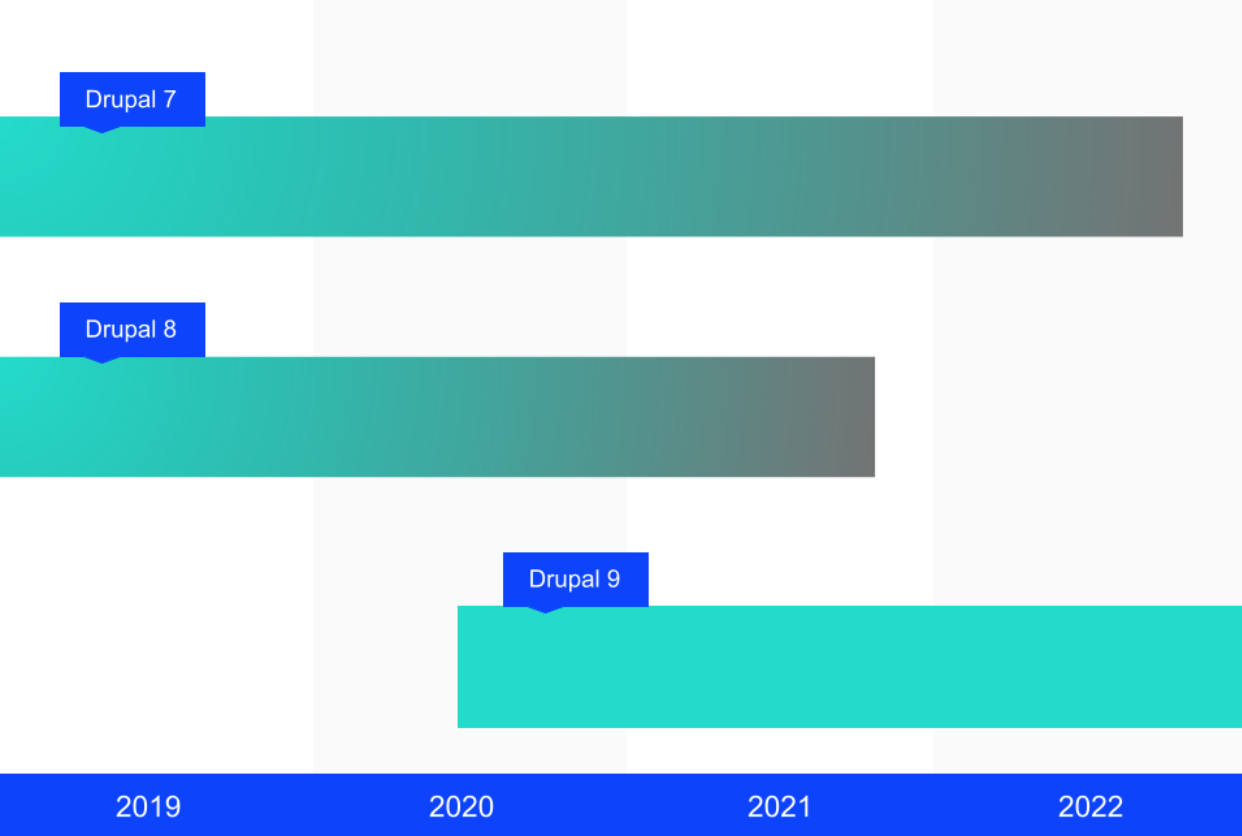 Drupal 7

Drupal 8

Drupal 9

2019 2020 2021 2022